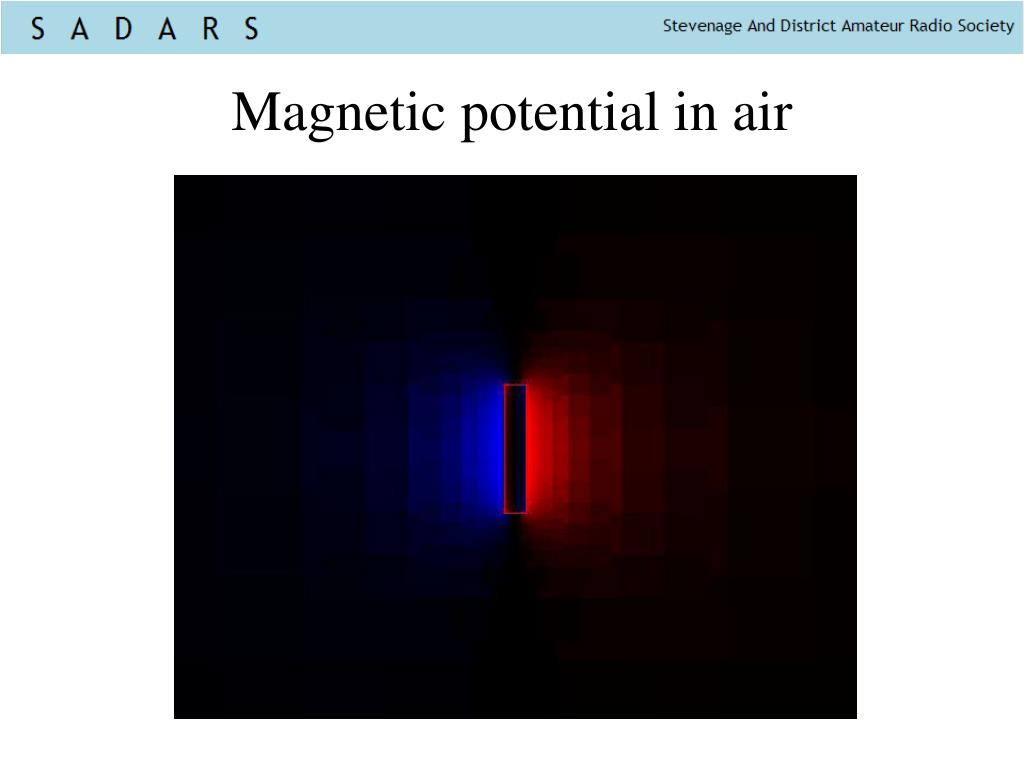 S A D A R S

Stevenage And District Amateur Radio Society

Magnetic potential in air